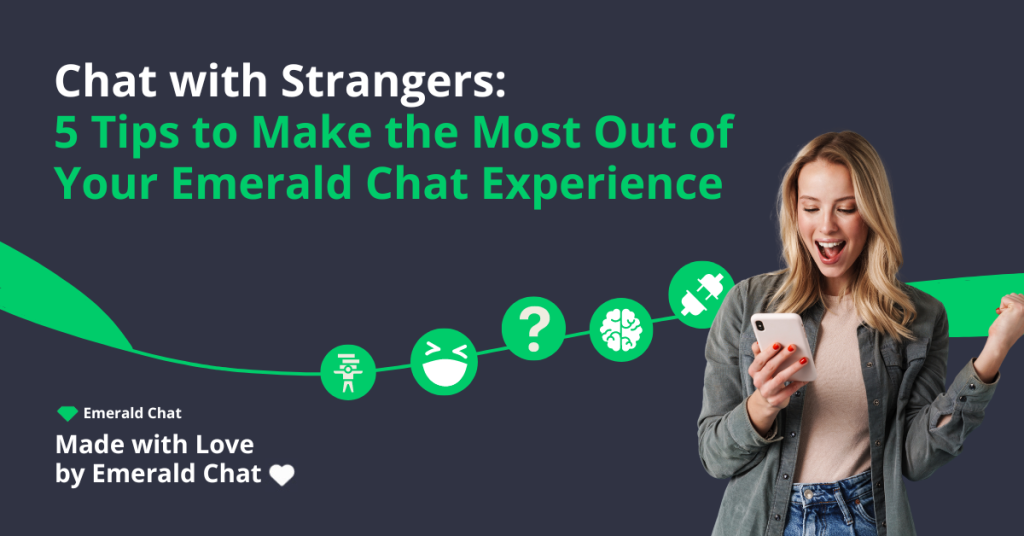 Chat with Strangers:
5 Tips to Make the Most Out of Your Emerald Chat Experience

?

Emerald Chat

Made with Love by Emerald Chat